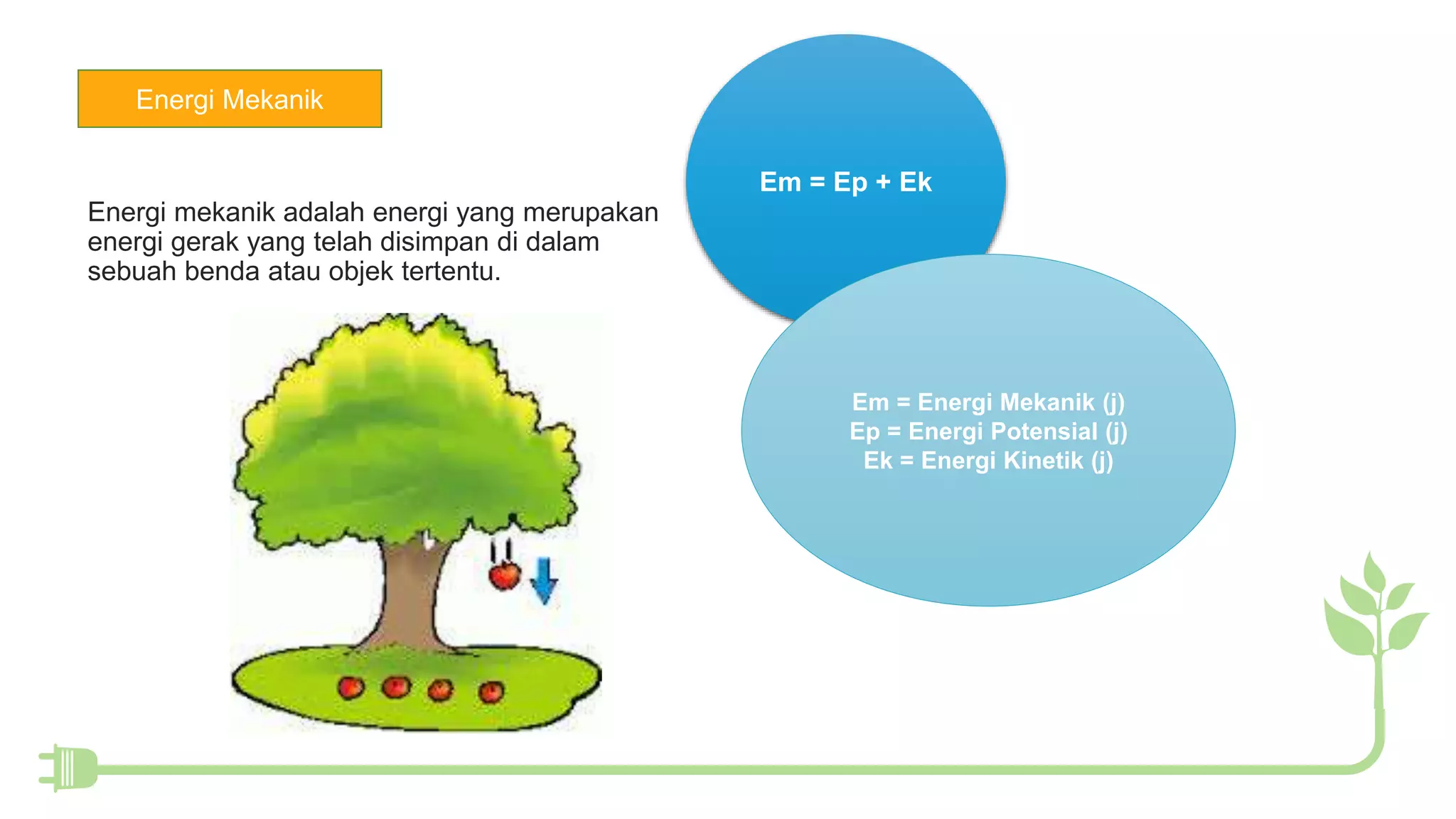 Energi Mekanik

Energi mekanik adalah energi yang merupakan energi gerak yang telah disimpan di dalam sebuah benda atau objek tertentu.

Em = Ep + Ek

Em = Energi Mekanik (j)
Ep = Energi Potensial (j)
Ek = Energi Kinetik (j)